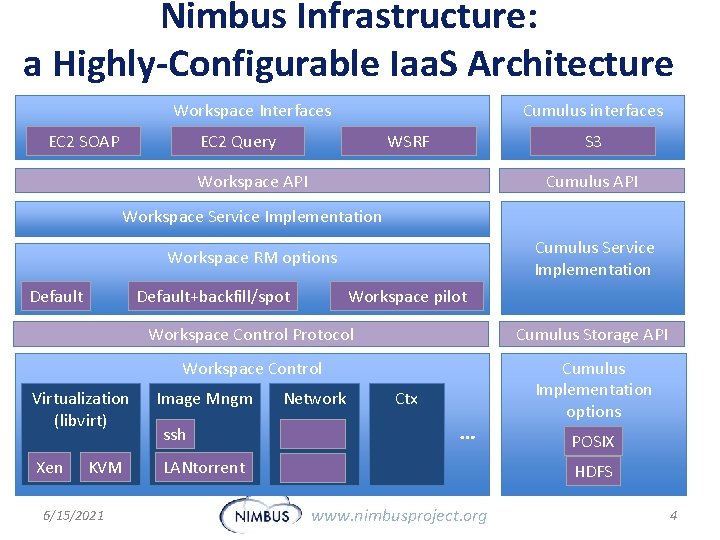 Nimbus Infrastructure:
a Highly-Configurable IaaS Architecture

Workspace Interfaces

EC2 SOAP

EC2 Query

WSRF

Workspace API

Workspace Service Implementation

Workspace RM options

Default

Default+backfill/spot

Workspace pilot

Workspace Control Protocol

Workspace Control

Virtualization (libvirt)

Xen

KVM

Image Mngm

ssh

LANtorrent

Network

Ctx

...

Cumulus interfaces

S3

Cumulus API

Cumulus Service Implementation

Cumulus Storage API

Cumulus Implementation options

POSIX

HDFS

6/15/2021

NIMBUS

www.nimbusproject.org

4